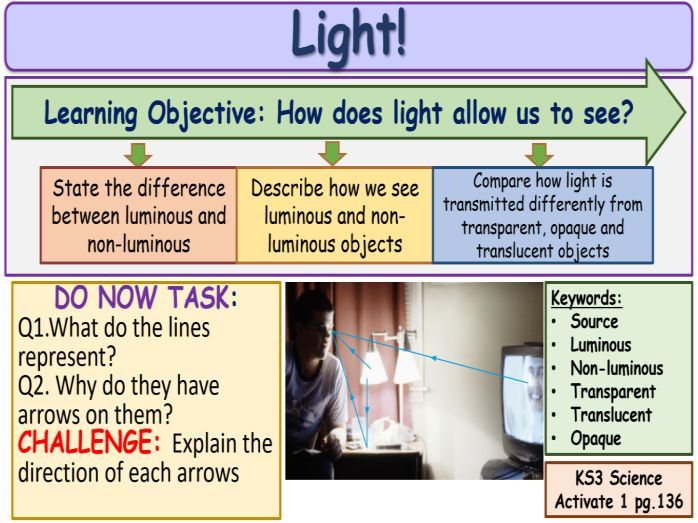 Light!

Learning Objective: How does light allow us to see?

State the difference between luminous and non-luminous

Describe how we see luminous and non-luminous objects

Compare how light is transmitted differently from transparent, opaque and translucent objects

DO NOW TASK:
Q1.What do the lines represent?
Q2. Why do they have arrows on them?
CHALLENGE: Explain the direction of each arrows

Keywords:
• Source
• Luminous
• Non-luminous
• Transparent
• Translucent
• Opaque

KS3 Science Activate 1 pg.136